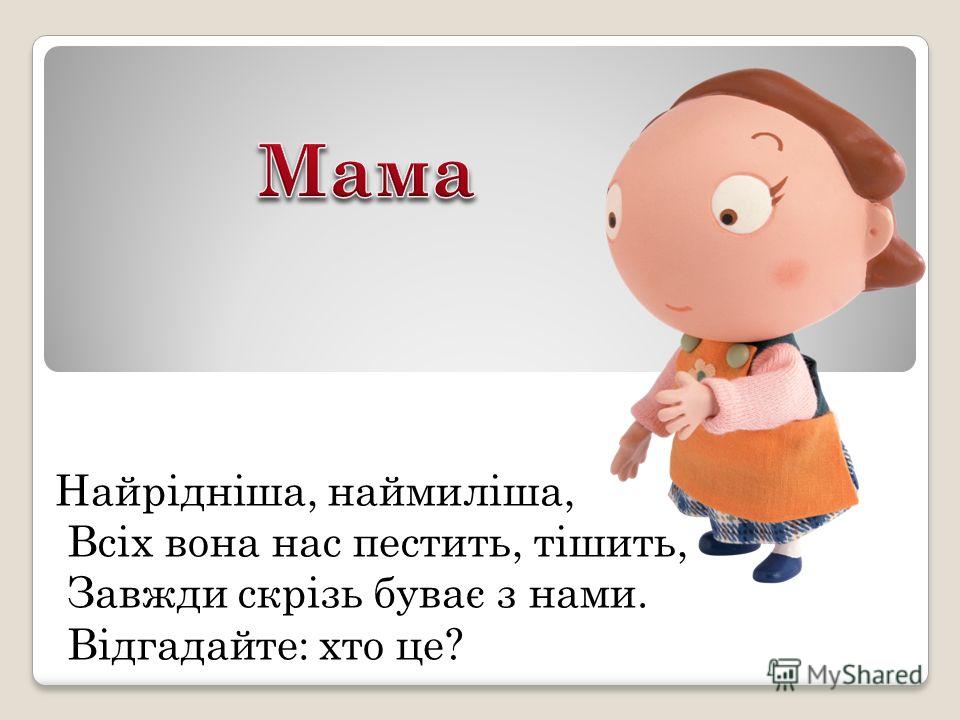 Мама

Найрідніша, наймиліша,
Всіх вона нас пестить, тішить,
Завжди скрізь буває з нами.
Відгадайте: хто це?

MyShared